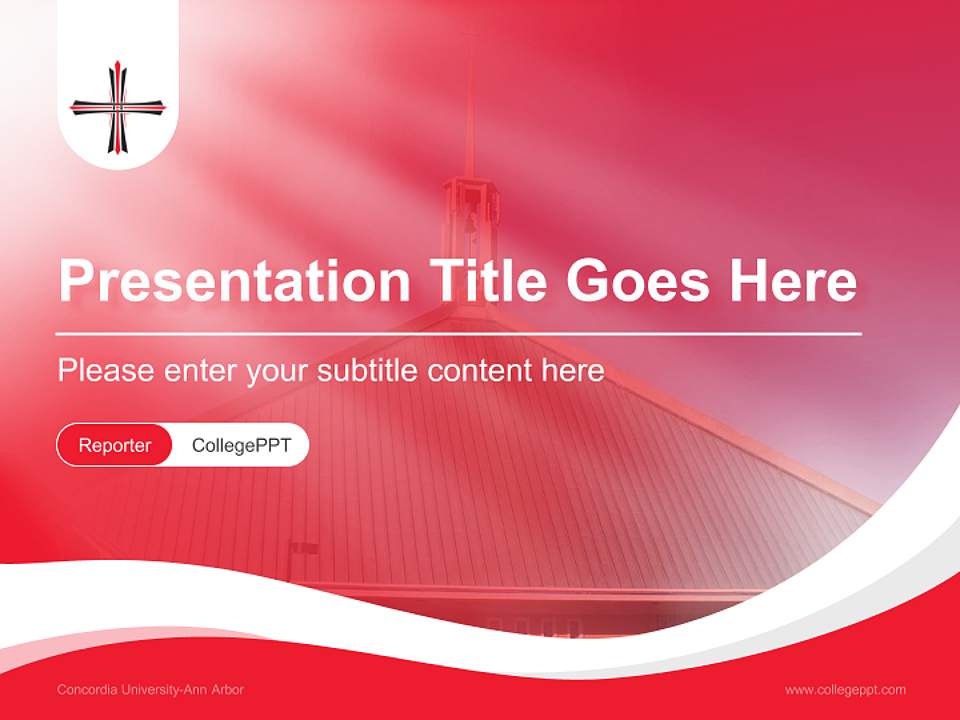 Presentation Title Goes Here

Please enter your subtitle content here

Reporter CollegePPT

Concordia University-Ann Arbor

www.collegeppt.com